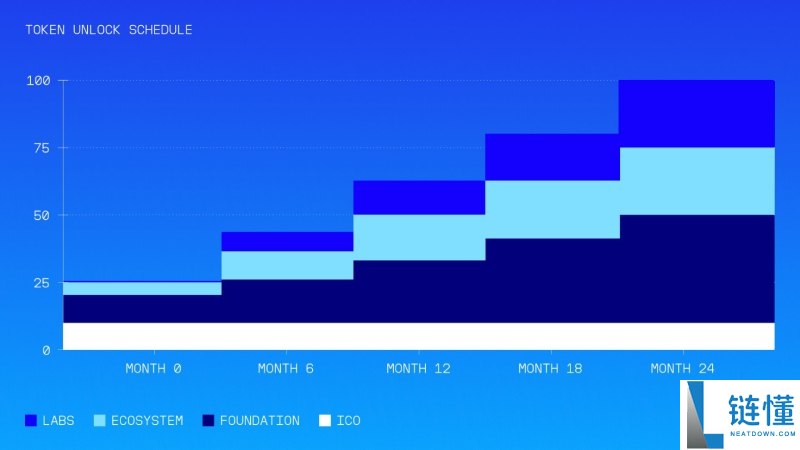 TOKEN UNLOCK SCHEDULE

100
75
50
25
0

MONTH 0
MONTH 6
MONTH 12
MONTH 18
MONTH 24

LABS
ECOSYSTEM
FOUNDATION
ICO

链懂
NEATDOWN.COM